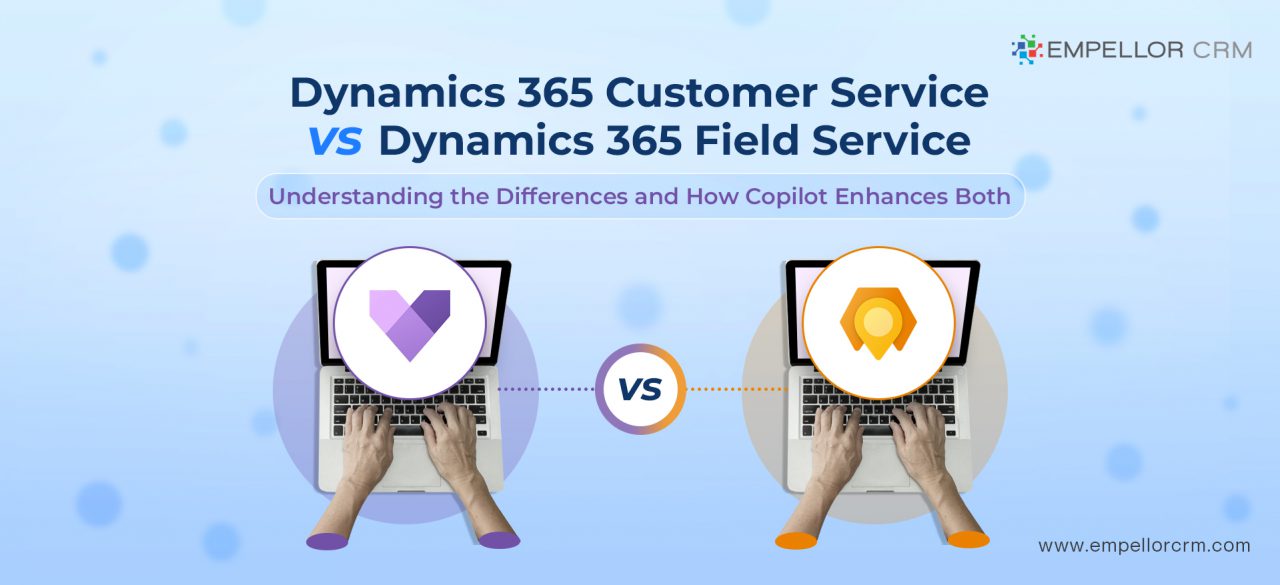 EMPELLOR CRM

Dynamics 365 Customer Service VS Dynamics 365 Field Service

Understanding the Differences and How Copilot Enhances Both

VS

www.empellorcrm.com